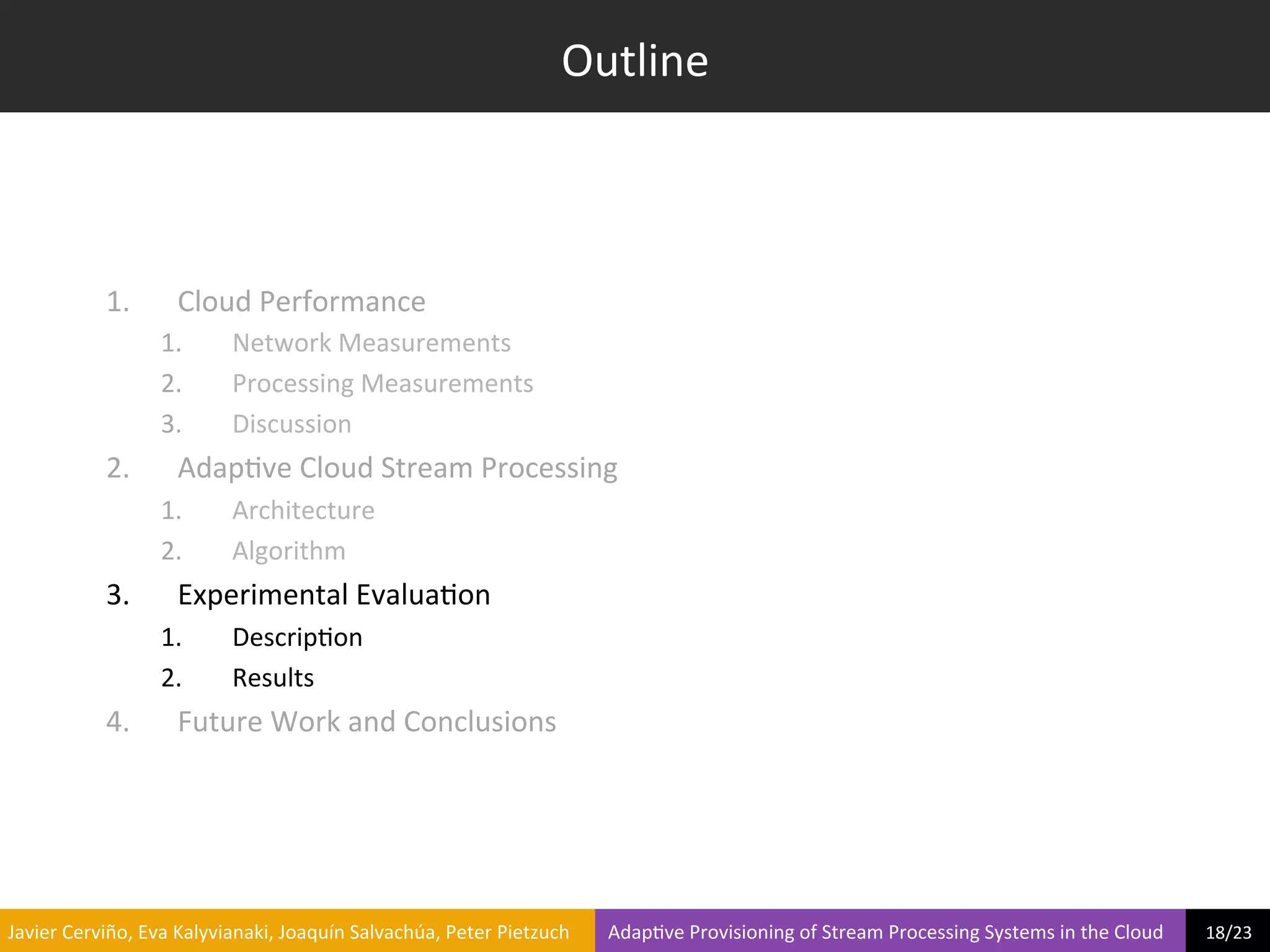 Outline

1. Cloud Performance
1. Network Measurements
2. Processing Measurements
3. Discussion
2. Adaptive Cloud Stream Processing
1. Architecture
2. Algorithm
3. Experimental Evaluation
1. Description
2. Results
4. Future Work and Conclusions

Javier Cerviño, Eva Kalyvianaki, Joaquín Salvachúa, Peter Pietzuch

Adaptive Provisioning of Stream Processing Systems in the Cloud

18/23